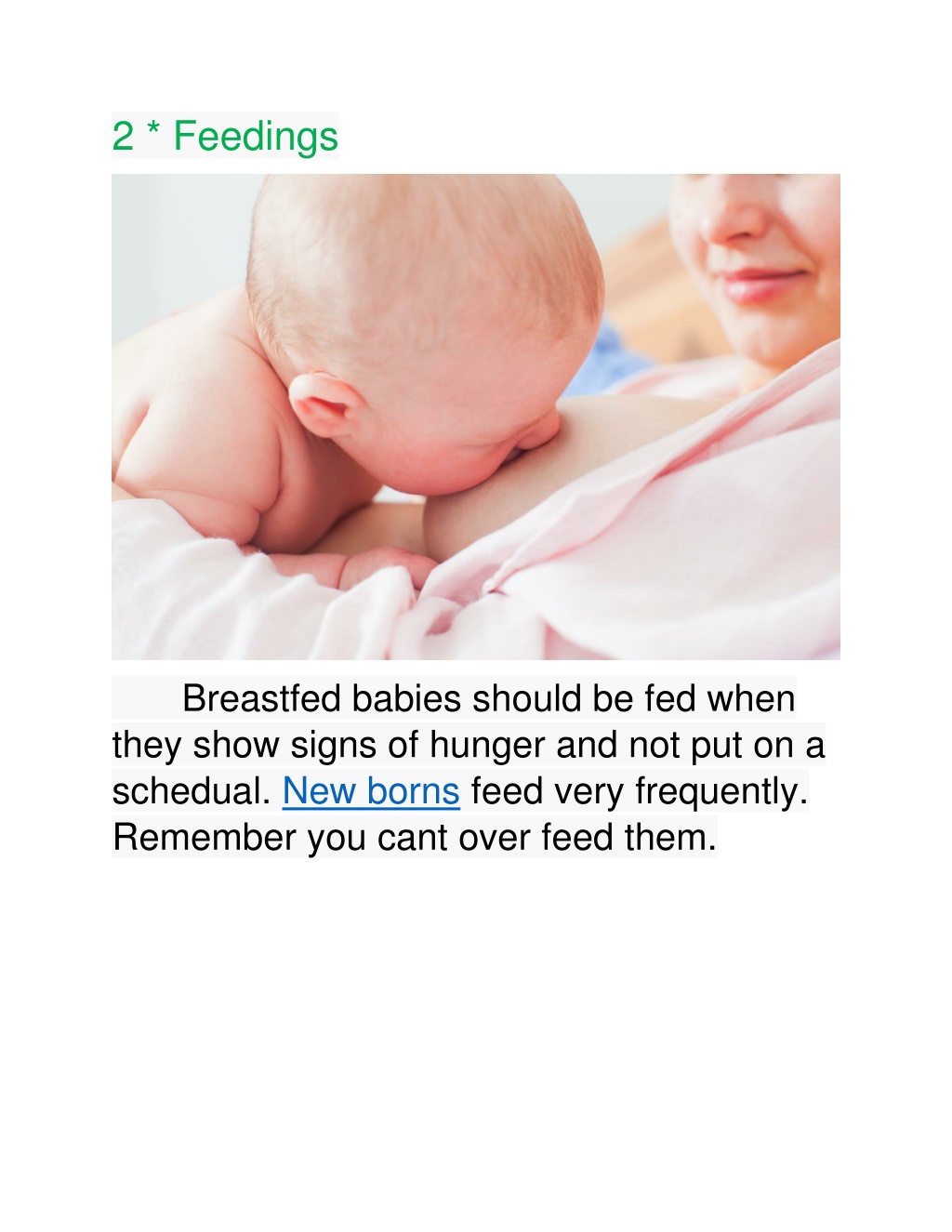 2 * Feedings

Breastfed babies should be fed when they show signs of hunger and not put on a schedual. New borns feed very frequently. Remember you cant over feed them.